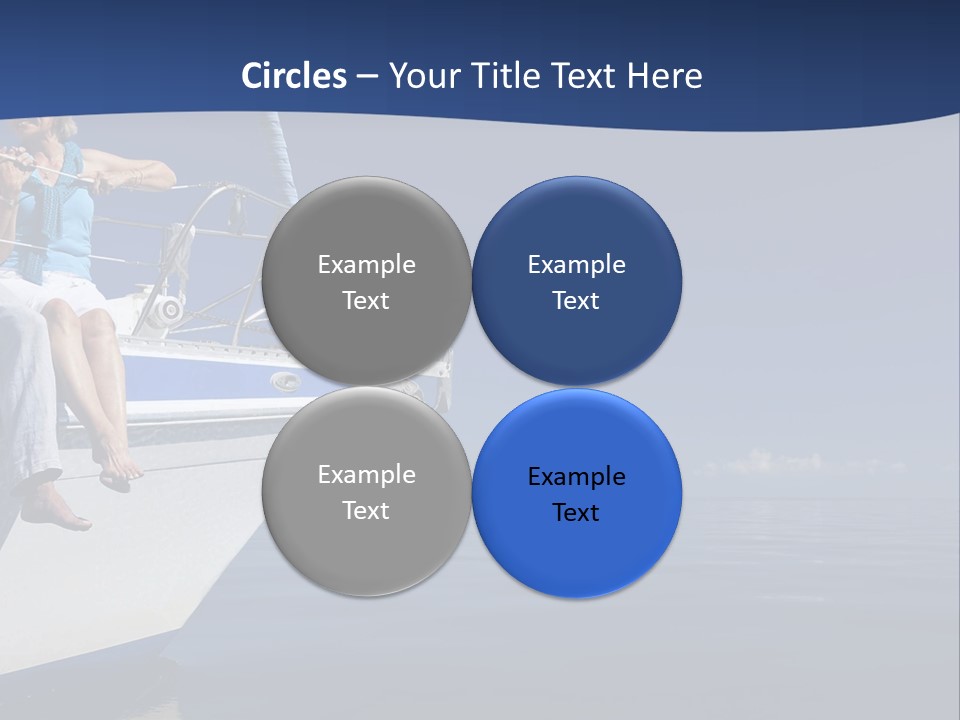 Circles – Your Title Text Here

Example Text

Example Text

Example Text

Example Text